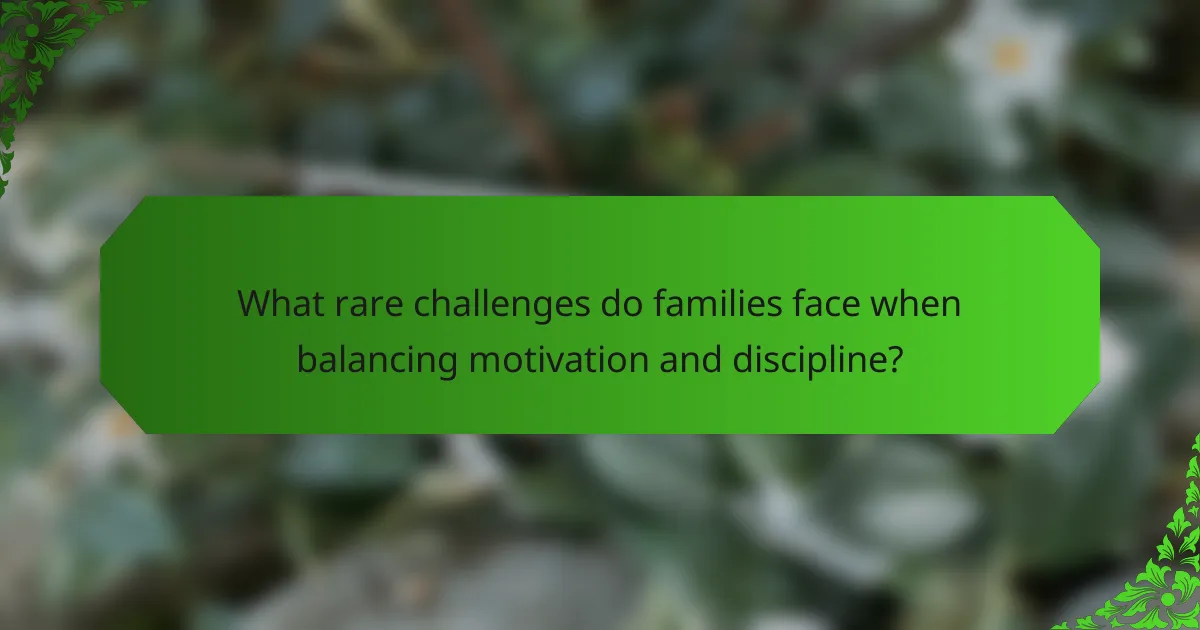 What rare challenges do families face when balancing motivation and discipline?